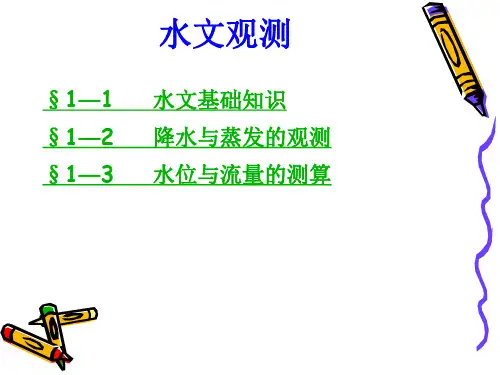 水文观测

§1—1　水文基础知识

§1—2　降水与蒸发的观测

§1—3　水位与流量的测算